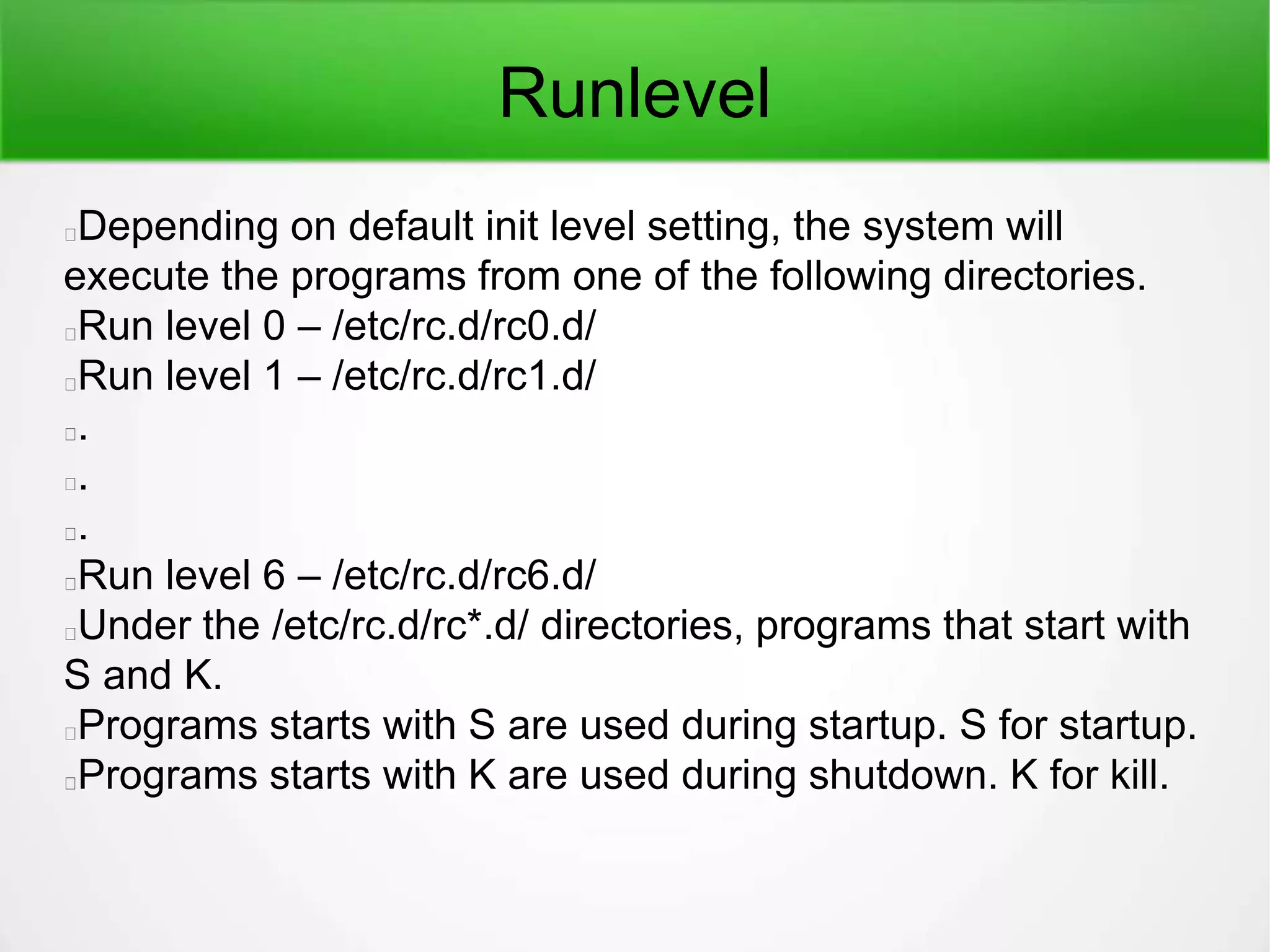 Runlevel

Depending on default init level setting, the system will execute the programs from one of the following directories.

Run level 0 – /etc/rc.d/rc0.d/

Run level 1 – /etc/rc.d/rc1.d/

.

.

.

Run level 6 – /etc/rc.d/rc6.d/

Under the /etc/rc.d/rc*.d/ directories, programs that start with S and K.

Programs starts with S are used during startup. S for startup.

Programs starts with K are used during shutdown. K for kill.